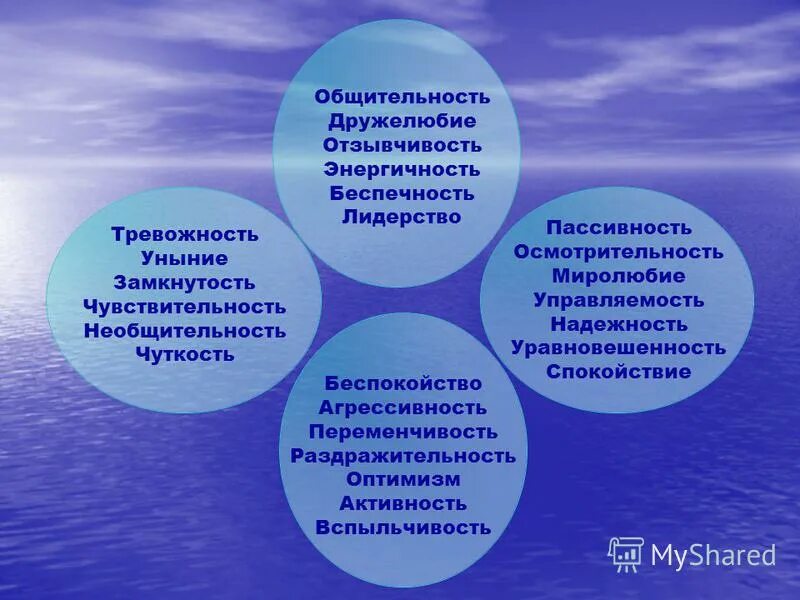 Общительность
Дружелюбие
Отзывчивость
Энергичность
Беспечность
Лидерство

Тревожность
Уныние
Замкнутость
Чувствительность
Необщительность
Чуткость

Пассивность
Осмотрительность
Миролюбие
Управляемость
Надежность
Уравновешенность
Спокойствие

Беспокойство
Агрессивность
Переменчивость
Раздражительность
Оптимизм
Активность
Вспыльчивость

MyShared